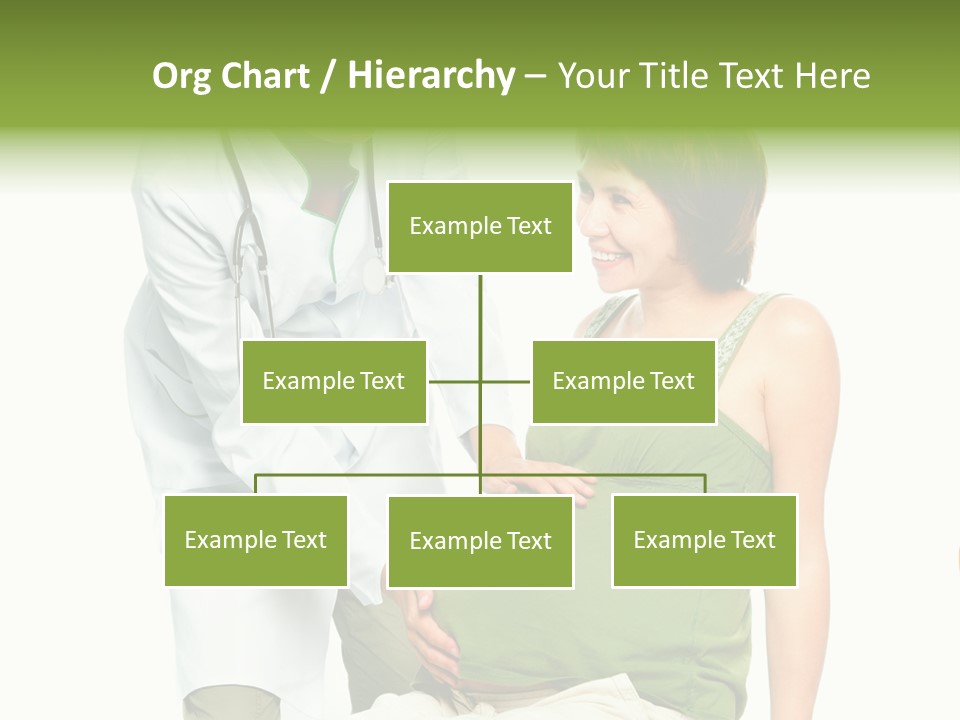 Org Chart / Hierarchy – Your Title Text Here

Example Text

Example Text

Example Text

Example Text

Example Text

Example Text